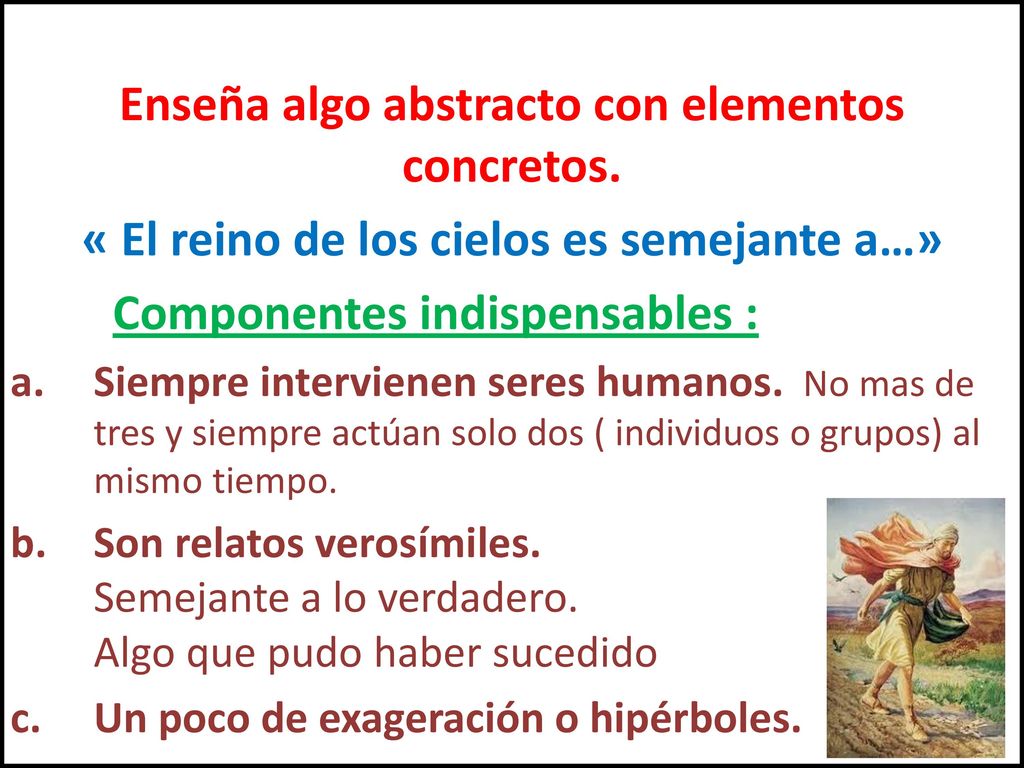 Enseña algo abstracto con elementos concretos.

« El reino de los cielos es semejante a…»

Componentes indispensables :

a. Siempre intervienen seres humanos. No mas de tres y siempre actúan solo dos ( individuos o grupos) al mismo tiempo.

b. Son relatos verosímiles.
Semejante a lo verdadero.
Algo que pudo haber sucedido

c. Un poco de exageración o hipérboles.